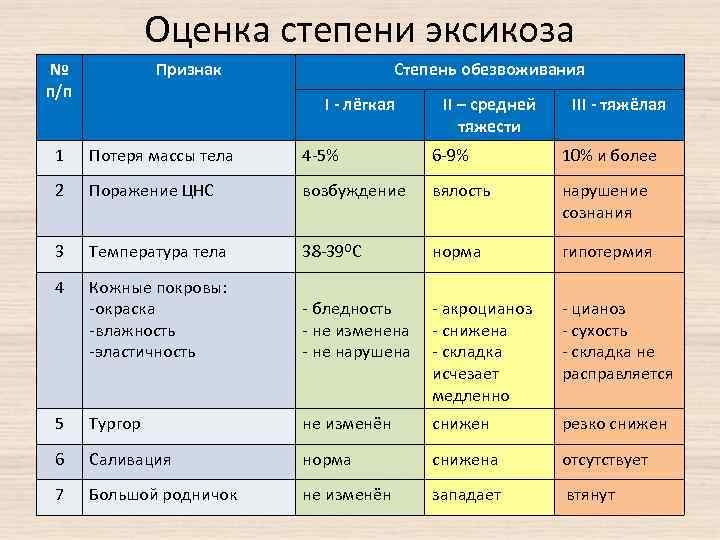 Оценка степени эксикоза

| № п/п | Признак | Степень обезвоживания | | |
|---|---|---|---|---|
| | | I - лёгкая | II – средней тяжести | III - тяжёлая |
| 1 | Потеря массы тела | 4-5% | 6-9% | 10% и более |
| 2 | Поражение ЦНС | возбуждение | вялость | нарушение сознания |
| 3 | Температура тела | 38-39$^0$С | норма | гипотермия |
| 4 | Кожные покровы: -окраска -влажность -эластичность | - бледность - не изменена - не нарушена | - акроцианоз - снижена - складка исчезает медленно | - цианоз - сухость - складка не расправляется |
| 5 | Тургор | не изменён | снижен | резко снижен |
| 6 | Саливация | норма | снижена | отсутствует |
| 7 | Большой родничок | не изменён | западает | втянут |